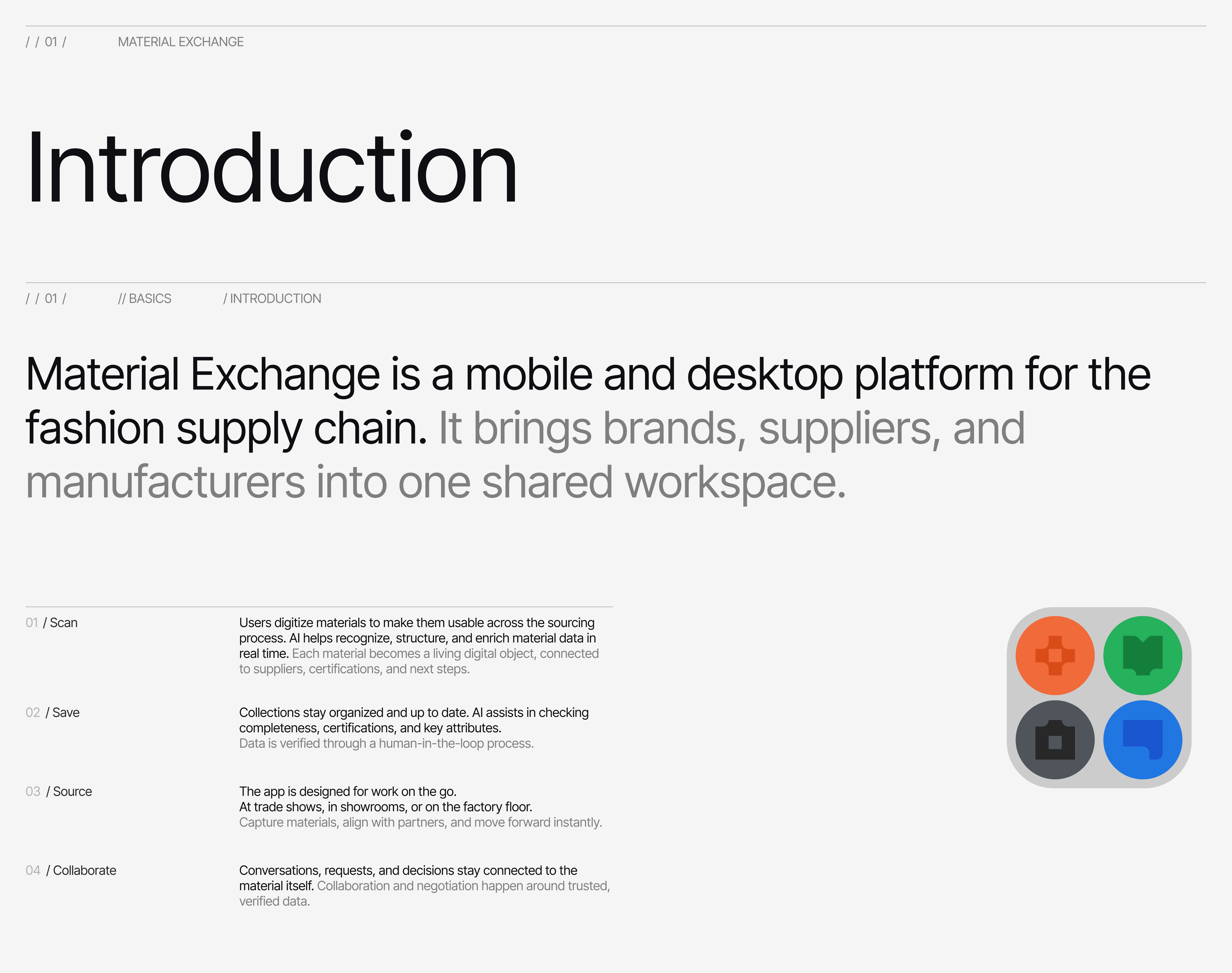 / / 01 / MATERIAL EXCHANGE

Introduction

/ / 01 / // BASICS / INTRODUCTION

Material Exchange is a mobile and desktop platform for the fashion supply chain. It brings brands, suppliers, and manufacturers into one shared workspace.

01 / Scan

Users digitize materials to make them usable across the sourcing process. AI helps recognize, structure, and enrich material data in real time. Each material becomes a living digital object, connected to suppliers, certifications, and next steps.

02 / Save

Collections stay organized and up to date. AI assists in checking completeness, certifications, and key attributes. Data is verified through a human-in-the-loop process.

03 / Source

The app is designed for work on the go.
At trade shows, in showrooms, or on the factory floor.
Capture materials, align with partners, and move forward instantly.

04 / Collaborate

Conversations, requests, and decisions stay connected to the material itself. Collaboration and negotiation happen around trusted, verified data.